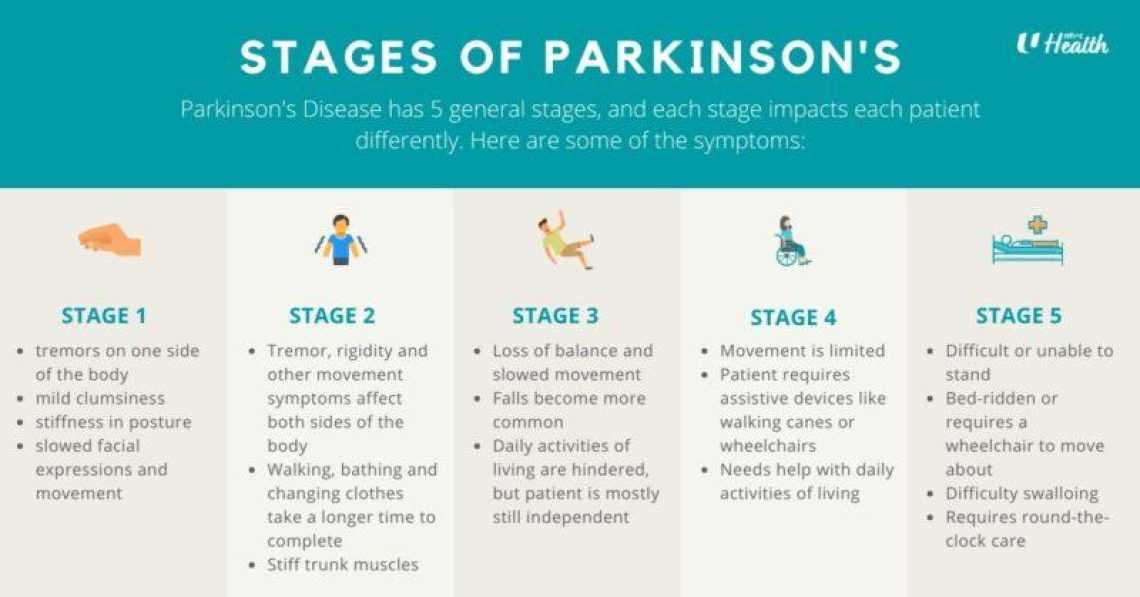 STAGES OF PARKINSON'S

U Health

Parkinson's Disease has 5 general stages, and each stage impacts each patient differently. Here are some of the symptoms:

STAGE 1
- tremors on one side of the body
- mild clumsiness
- stiffness in posture
- slowed facial expressions and movement

STAGE 2
- Tremor, rigidity and other movement symptoms affect both sides of the body
- Walking, bathing and changing clothes take a longer time to complete
- Stiff trunk muscles

STAGE 3
- Loss of balance and slowed movement
- Falls become more common
- Daily activities of living are hindered, but patient is mostly still independent

STAGE 4
- Movement is limited
- Patient requires assistive devices like walking canes or wheelchairs
- Needs help with daily activities of living

STAGE 5
- Difficult or unable to stand
- Bed-ridden or requires a wheelchair to move about
- Difficulty swalloing
- Requires round-the-clock care